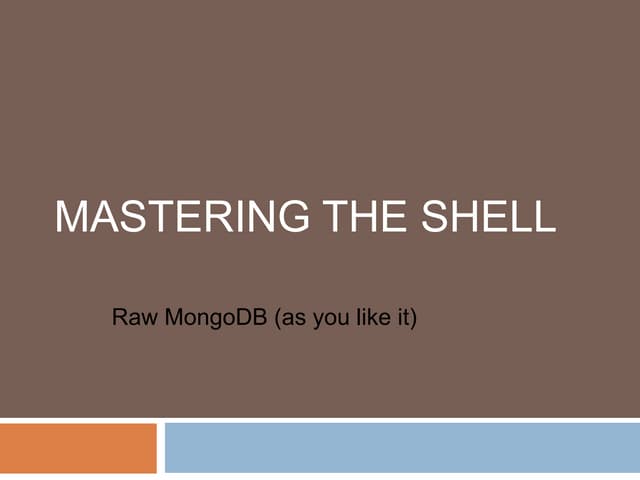 MASTERING THE SHELL

Raw MongoDB (as you like it)